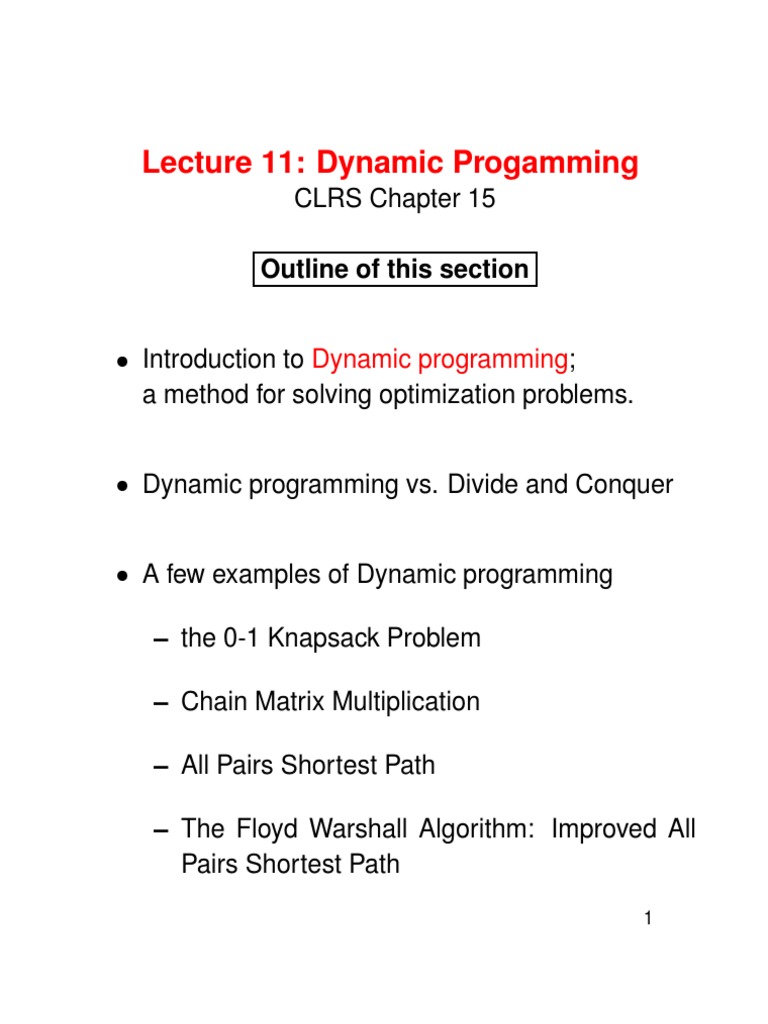 Lecture 11: Dynamic Progamming
CLRS Chapter 15

Outline of this section

• Introduction to Dynamic programming; a method for solving optimization problems.

• Dynamic programming vs. Divide and Conquer

• A few examples of Dynamic programming

– the 0-1 Knapsack Problem

– Chain Matrix Multiplication

– All Pairs Shortest Path

– The Floyd Warshall Algorithm: Improved All Pairs Shortest Path

1